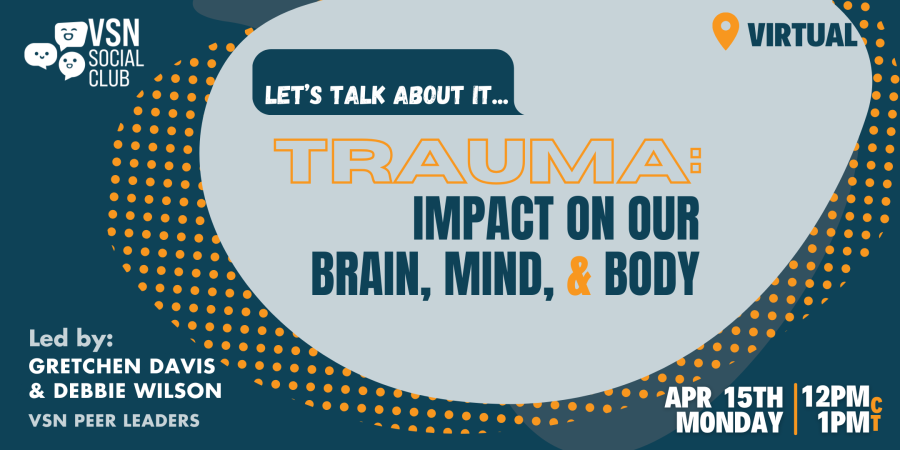 VSN SOCIAL CLUB

VIRTUAL

LET'S TALK ABOUT IT...

TRAUMA: IMPACT ON OUR BRAIN, MIND, & BODY

Led by:
GRETCHEN DAVIS & DEBBIE WILSON
VSN PEER LEADERS

APR 15TH MONDAY | 12PM 1PM CT